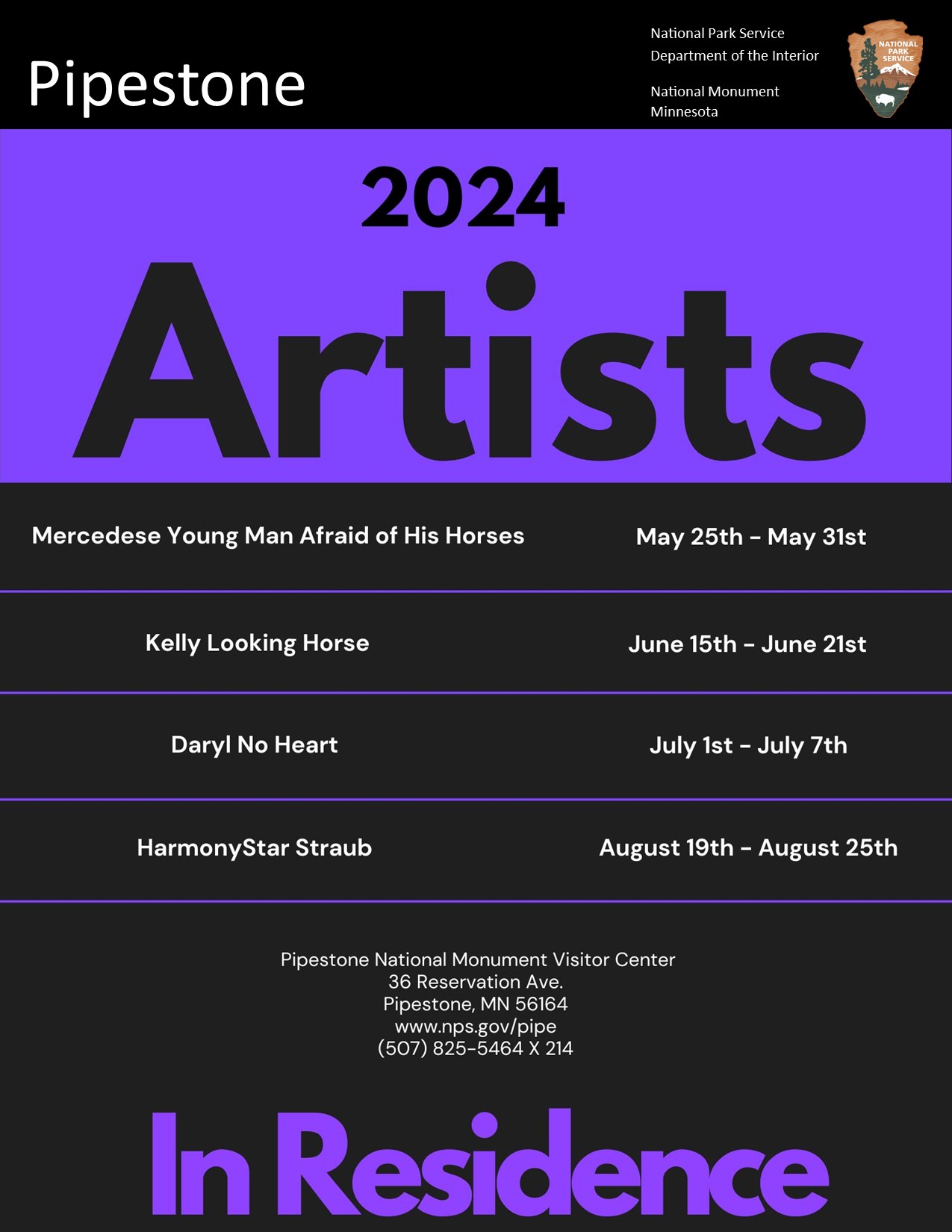 Pipestone

National Park Service
Department of the Interior

National Monument
Minnesota

NATIONAL PARK SERVICE

2024

Artists

| Mercedese Young Man Afraid of His Horses | May 25th - May 31st |
|---|---|
| Kelly Looking Horse | June 15th - June 21st |
| Daryl No Heart | July 1st - July 7th |
| HarmonyStar Straub | August 19th - August 25th |

Pipestone National Monument Visitor Center
36 Reservation Ave.
Pipestone, MN 56164
www.nps.gov/pipe
(507) 825-5464 X 214

In Residence